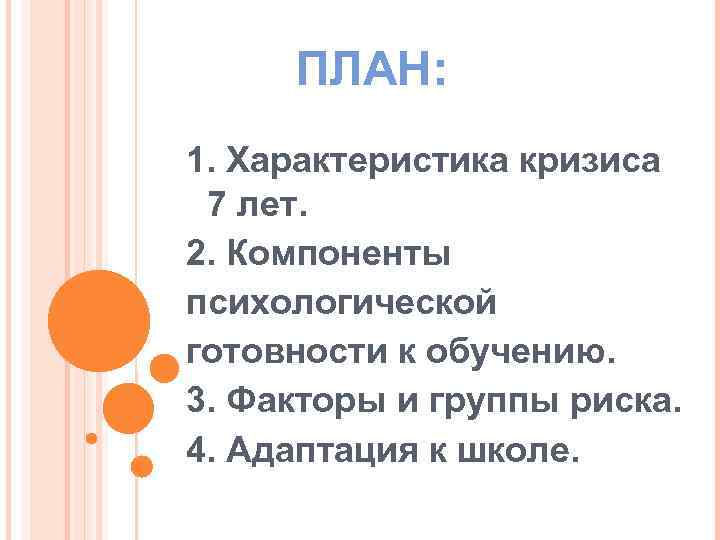 ПЛАН:

1. Характеристика кризиса 7 лет.

2. Компоненты психологической готовности к обучению.

3. Факторы и группы риска.

4. Адаптация к школе.